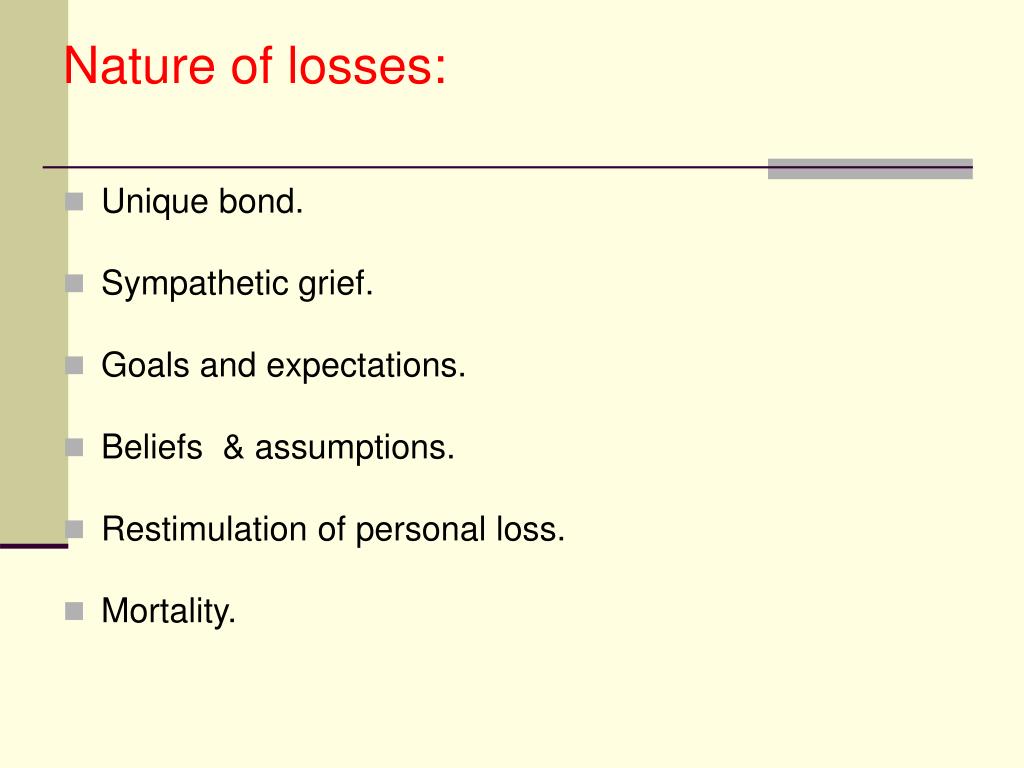 Nature of losses:

Unique bond.

Sympathetic grief.

Goals and expectations.

Beliefs & assumptions.

Restimulation of personal loss.

Mortality.